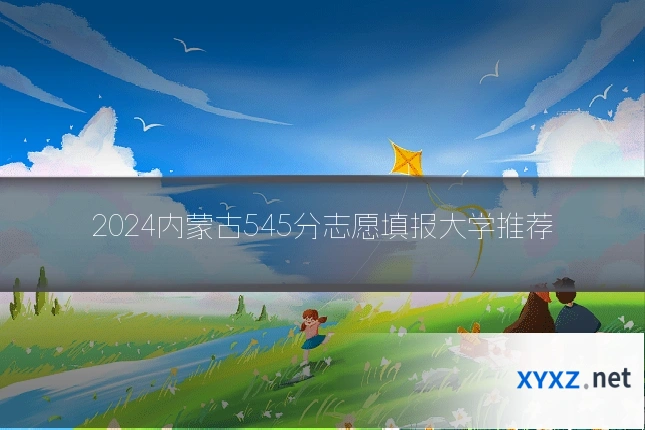 2024内蒙古545分志愿填报大学推荐

XYXZ.net